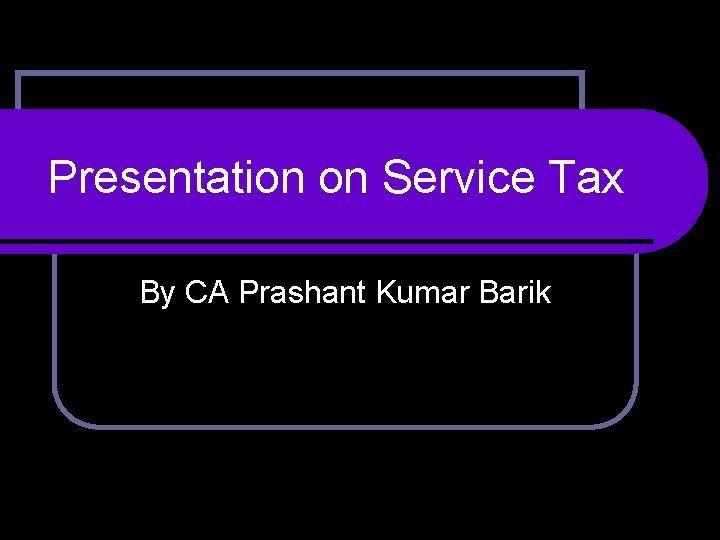 Presentation on Service Tax

By CA Prashant Kumar Barik